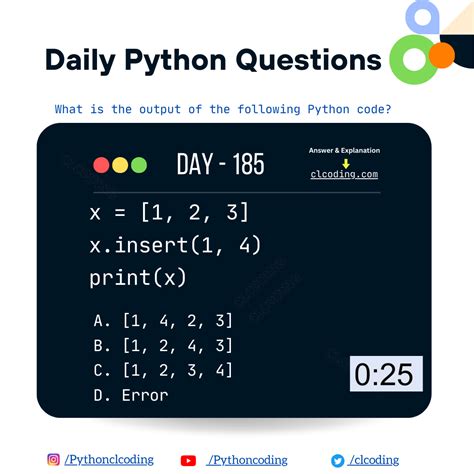 Daily Python Questions

What is the output of the following Python code?

DAY - 185

Answer & Explanation
clcoding.com

x = [1, 2, 3]
x.insert(1, 4)
print(x)

A. [1, 4, 2, 3]
B. [1, 2, 4, 3]
C. [1, 2, 3, 4]
D. Error

0:25

/Pythonclcoding
/Pythoncoding
/clcoding